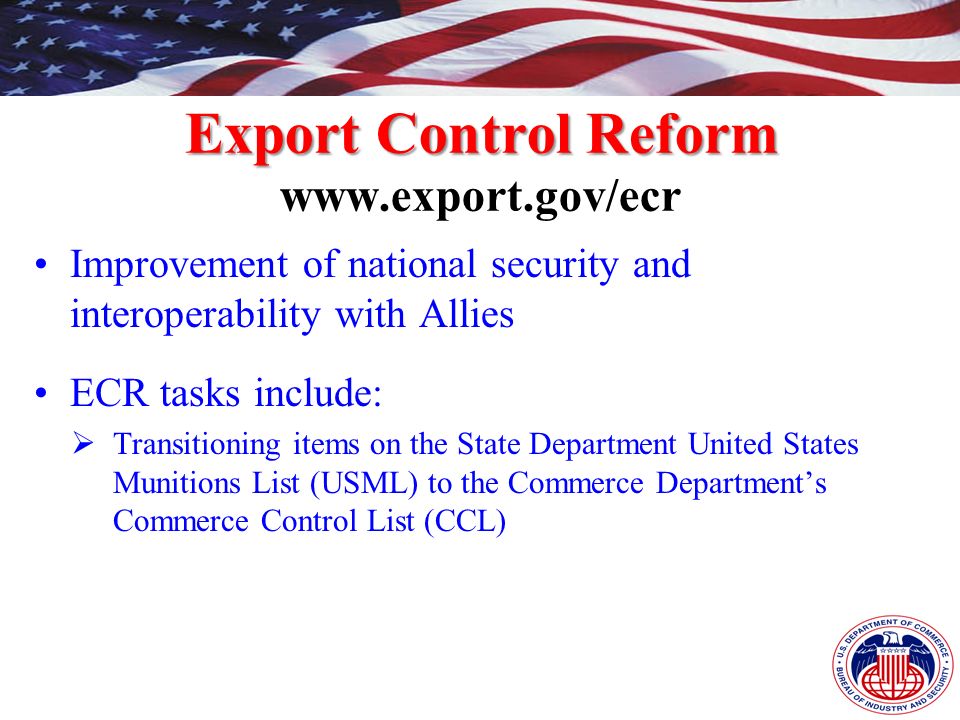 Export Control Reform
www.export.gov/ecr

• Improvement of national security and interoperability with Allies

• ECR tasks include:

➢ Transitioning items on the State Department United States Munitions List (USML) to the Commerce Department's Commerce Control List (CCL)

U.S. DEPARTMENT OF COMMERCE • BUREAU OF INDUSTRY AND SECURITY •